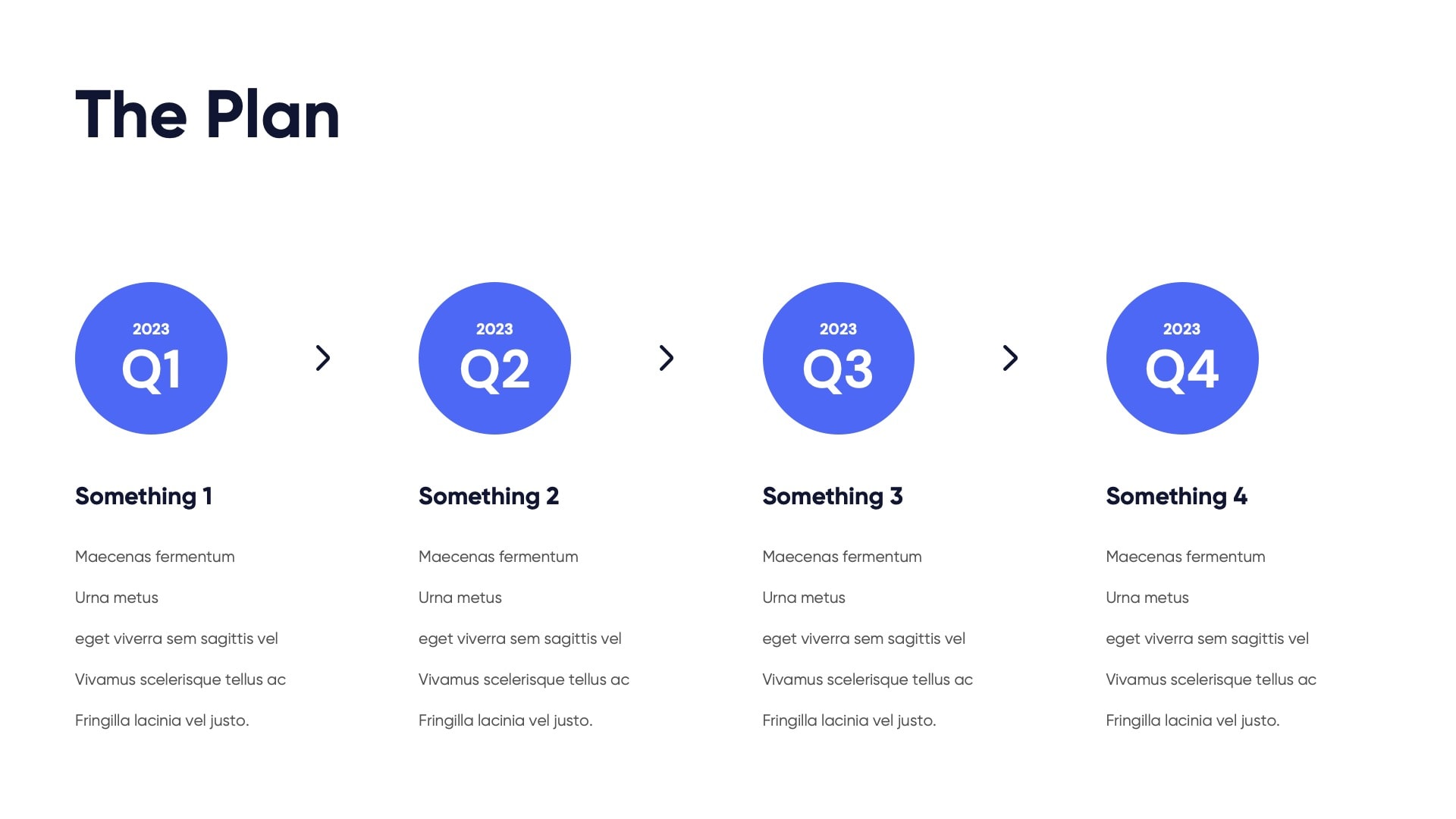 The Plan

2023
Q1

Something 1

Maecenas fermentum

Urna metus

eget viverra sem sagittis vel

Vivamus scelerisque tellus ac

Fringilla lacinia vel justo.

2023
Q2

Something 2

Maecenas fermentum

Urna metus

eget viverra sem sagittis vel

Vivamus scelerisque tellus ac

Fringilla lacinia vel justo.

2023
Q3

Something 3

Maecenas fermentum

Urna metus

eget viverra sem sagittis vel

Vivamus scelerisque tellus ac

Fringilla lacinia vel justo.

2023
Q4

Something 4

Maecenas fermentum

Urna metus

eget viverra sem sagittis vel

Vivamus scelerisque tellus ac

Fringilla lacinia vel justo.